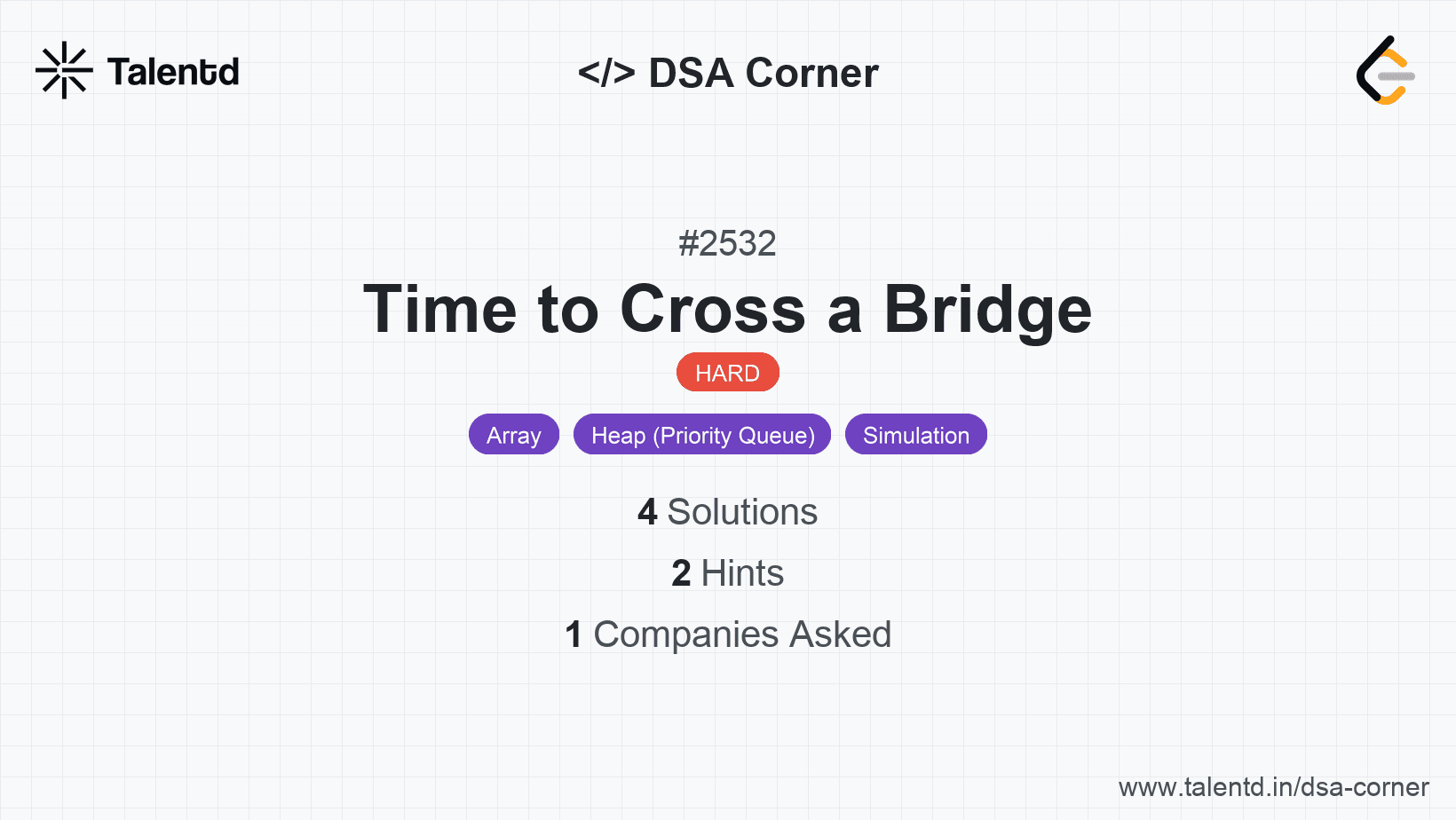 Talentd

</> DSA Corner

#2532

Time to Cross a Bridge

HARD

Array Heap (Priority Queue) Simulation

4 Solutions

2 Hints

1 Companies Asked

www.talentd.in/dsa-corner